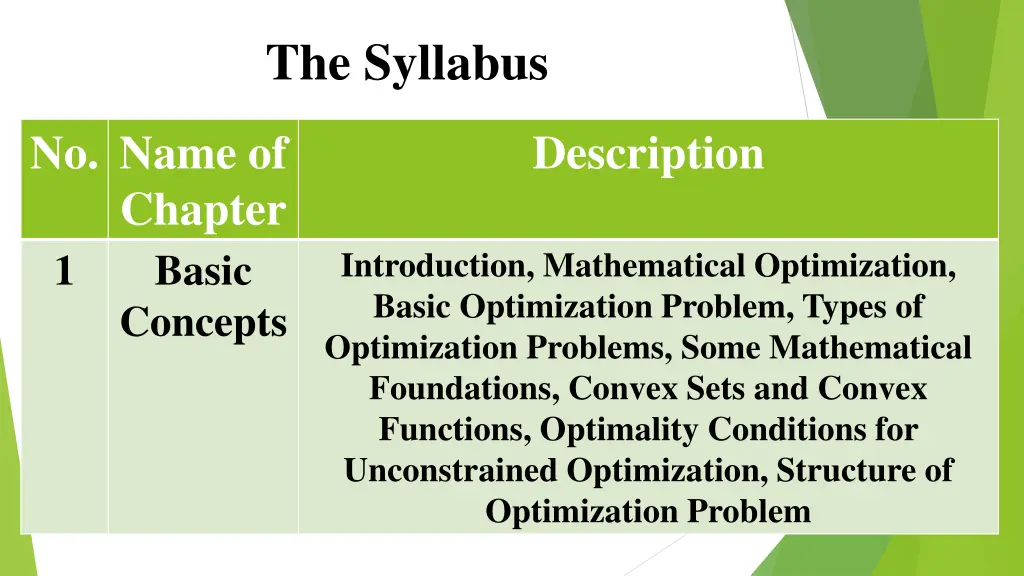 The Syllabus

| No. | Name of Chapter | Description |
|---|---|---|
| 1 | Basic Concepts | Introduction, Mathematical Optimization, Basic Optimization Problem, Types of Optimization Problems, Some Mathematical Foundations, Convex Sets and Convex Functions, Optimality Conditions for Unconstrained Optimization, Structure of Optimization Problem |